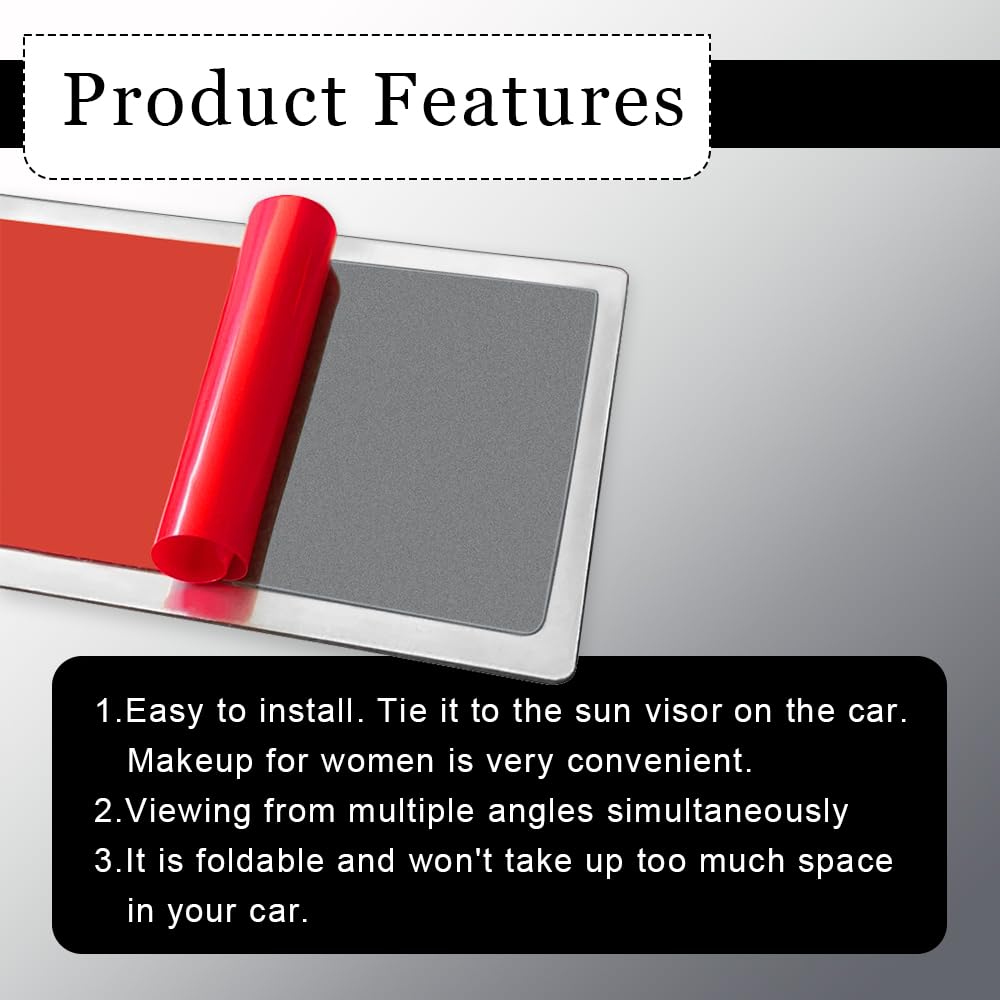 Product Features

1.Easy to install. Tie it to the sun visor on the car. Makeup for women is very convenient.
2.Viewing from multiple angles simultaneously
3.It is foldable and won't take up too much space in your car.